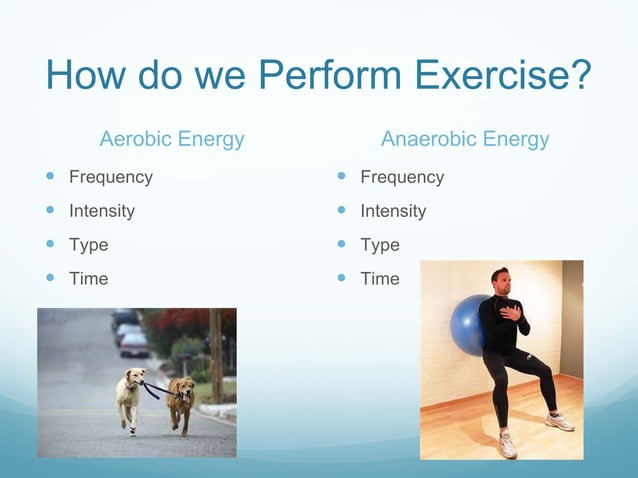 How do we Perform Exercise?

Aerobic Energy

- Frequency
- Intensity
- Type
- Time

Anaerobic Energy

- Frequency
- Intensity
- Type
- Time